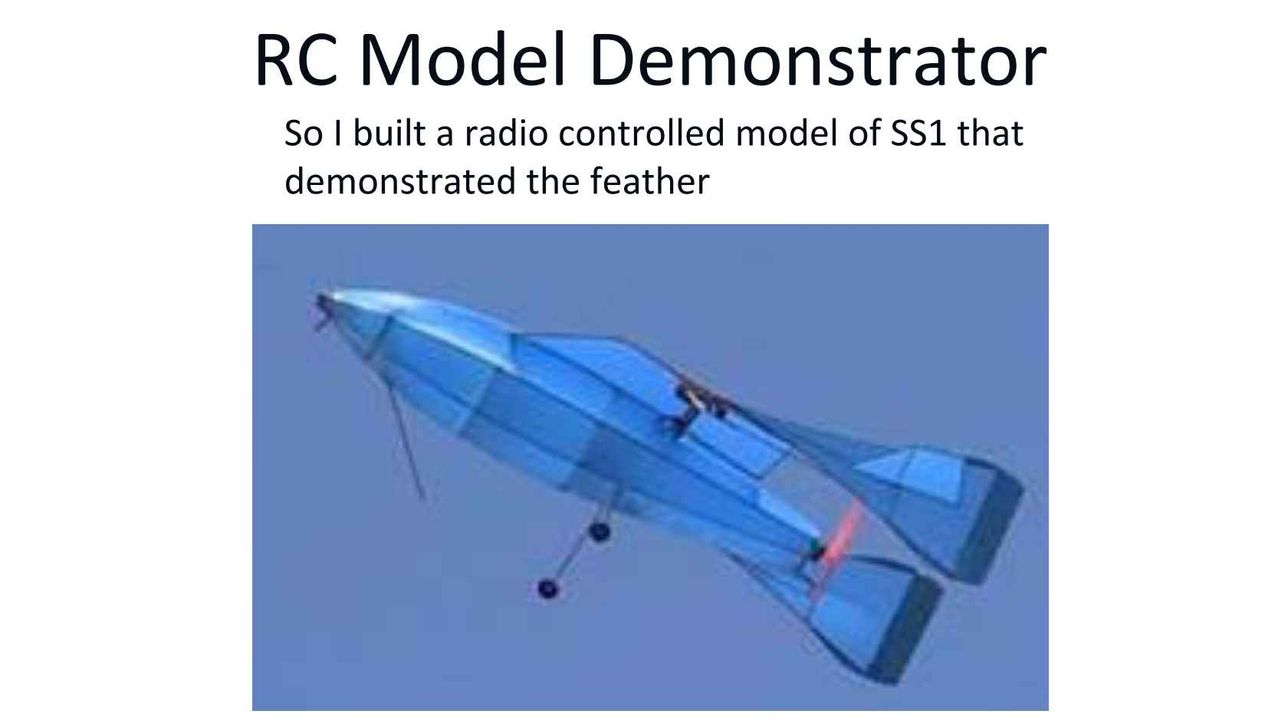 RC Model Demonstrator

So I built a radio controlled model of SS1 that demonstrated the feather